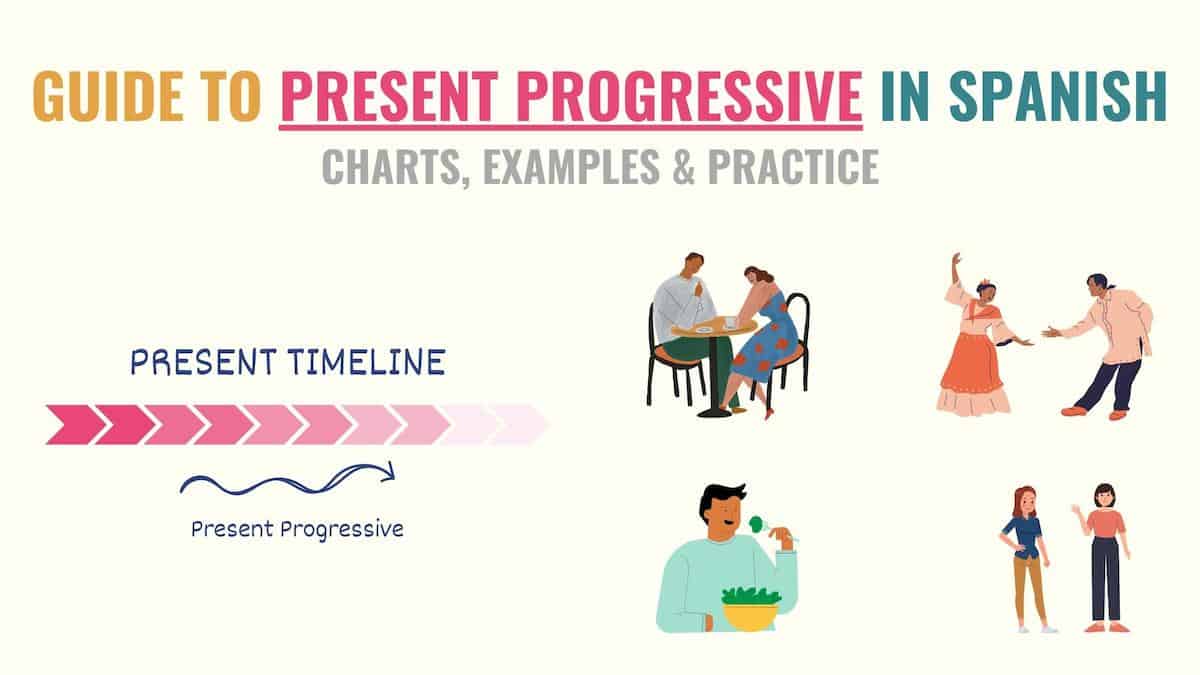 GUIDE TO PRESENT PROGRESSIVE IN SPANISH
CHARTS, EXAMPLES & PRACTICE

PRESENT TIMELINE

Present Progressive